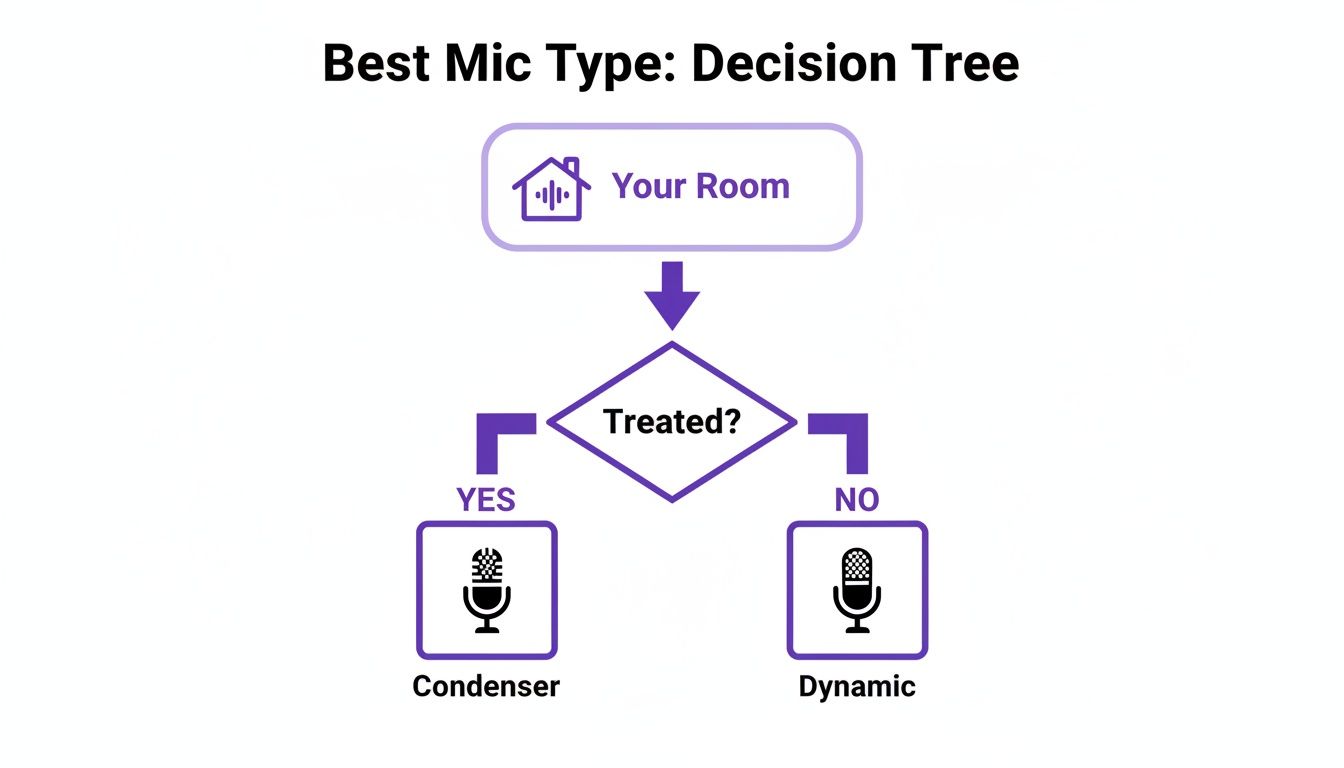 Best Mic Type: Decision Tree

Your Room

Treated?

YES

NO

Condenser

Dynamic